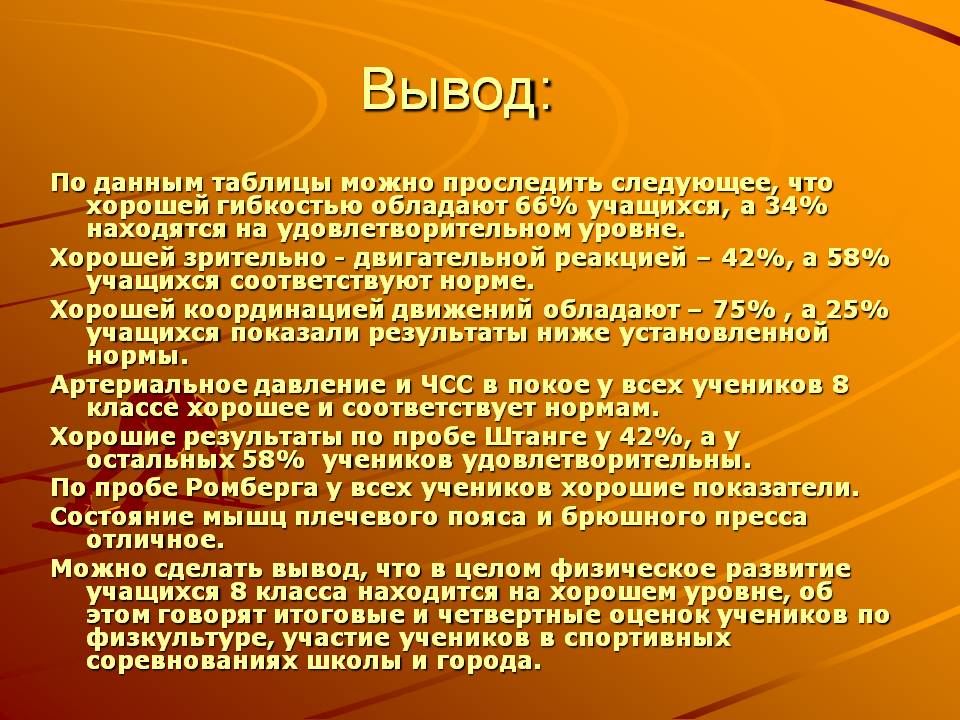 Вывод:

По данным таблицы можно проследить следующее, что хорошей гибкостью обладают 66% учащихся, а 34% находятся на удовлетворительном уровне.

Хорошей зрительно - двигательной реакцией – 42%, а 58% учащихся соответствуют норме.

Хорошей координацией движений обладают – 75% , а 25% учащихся показали результаты ниже установленной нормы.

Артериальное давление и ЧСС в покое у всех учеников 8 классе хорошее и соответствует нормам.

Хорошие результаты по пробе Штанге у 42%, а у остальных 58% учеников удовлетворительны.

По пробе Ромберга у всех учеников хорошие показатели.

Состояние мышц плечевого пояса и брюшного пресса отличное.

Можно сделать вывод, что в целом физическое развитие учащихся 8 класса находится на хорошем уровне, об этом говорят итоговые и четвертные оценок учеников по физкультуре, участие учеников в спортивных соревнованиях школы и города.